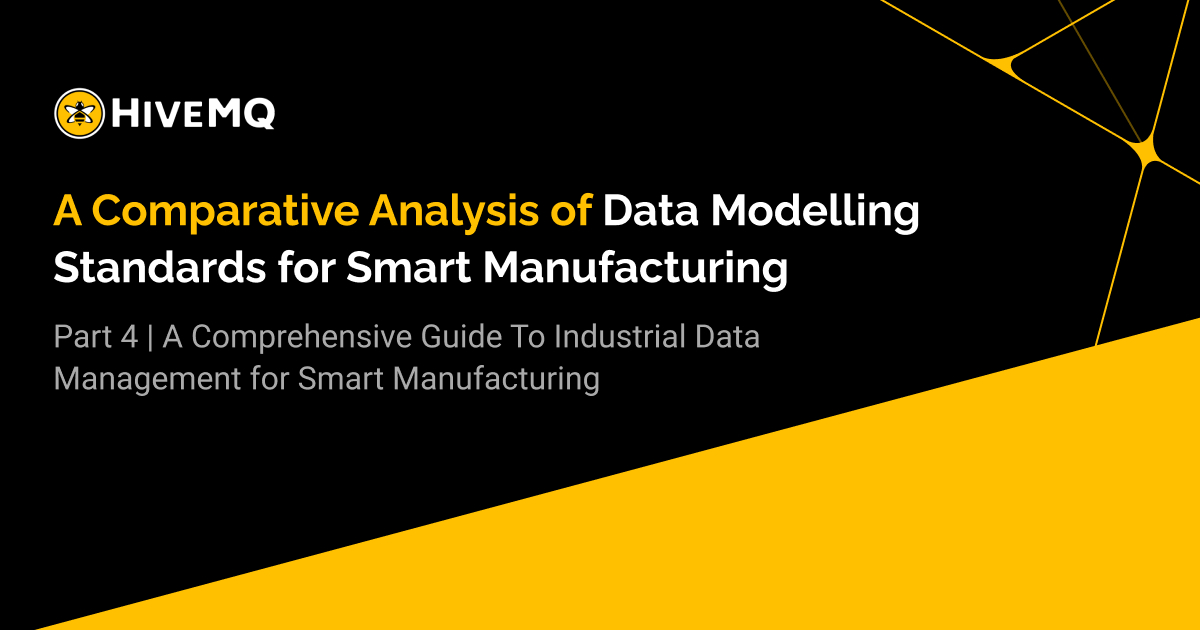 HIVEMQ

A Comparative Analysis of Data Modelling Standards for Smart Manufacturing

Part 4 | A Comprehensive Guide To Industrial Data Management for Smart Manufacturing